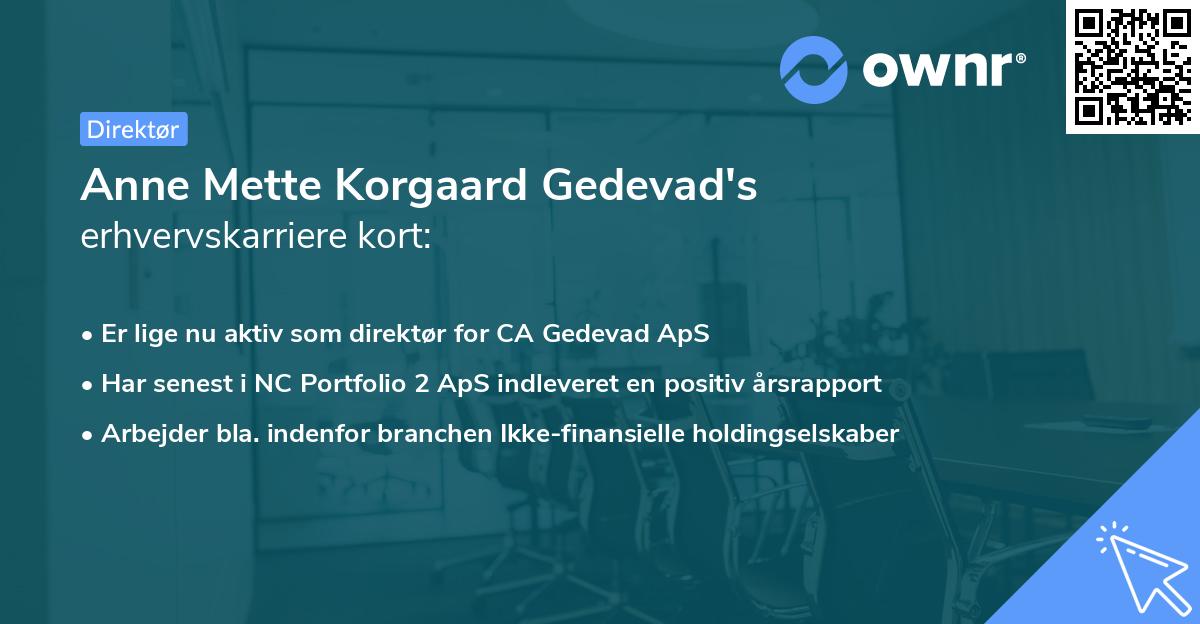 ownr®

Direktør

Anne Mette Korgaard Gedevad's
erhvervskarriere kort:

• Er lige nu aktiv som direktør for CA Gedevad ApS
• Har senest i NC Portfolio 2 ApS indleveret en positiv årsrapport
• Arbejder bla. indenfor branchen Ikke-finansielle holdingselskaber